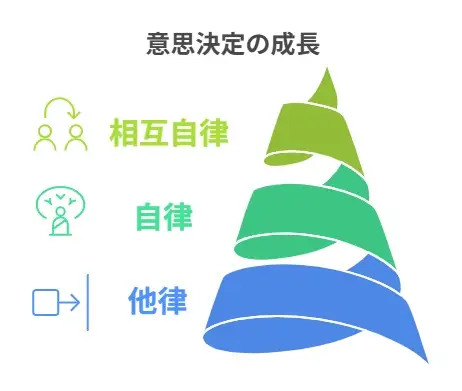 意思決定の成長

相互自律

自律

他律